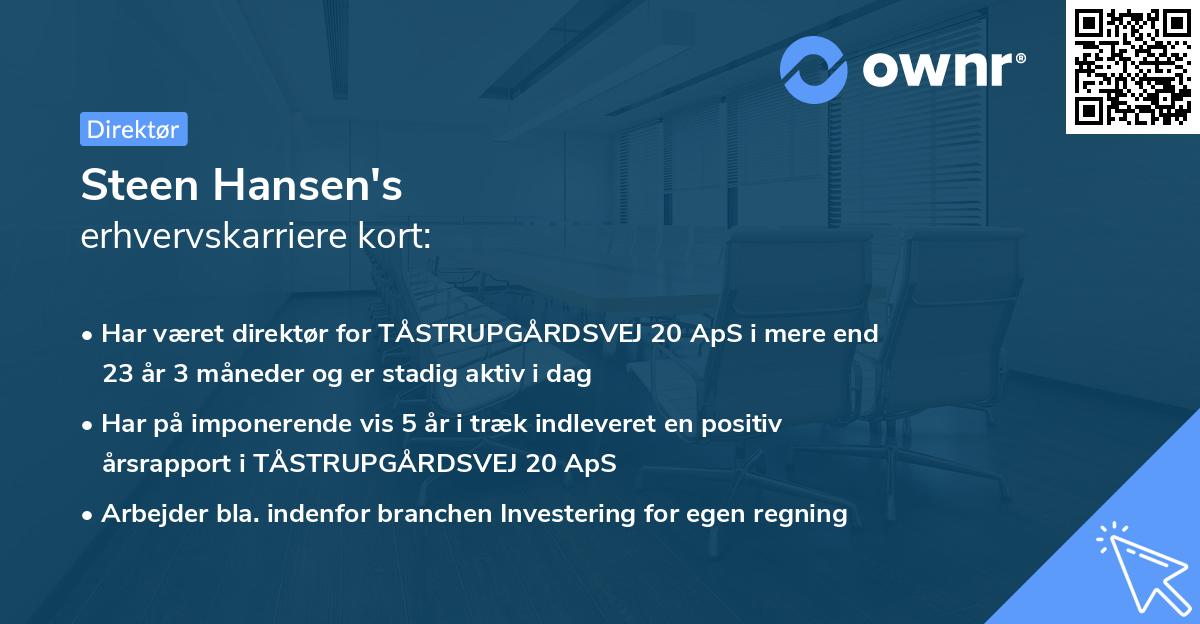 ownr®

Direktør

Steen Hansen's
erhvervskarriere kort:

• Har været direktør for TÅSTRUPGÅRDSVEJ 20 ApS i mere end 23 år 3 måneder og er stadig aktiv i dag

• Har på imponerende vis 5 år i træk indleveret en positiv årsrapport i TÅSTRUPGÅRDSVEJ 20 ApS

• Arbejder bla. indenfor branchen Investering for egen regning